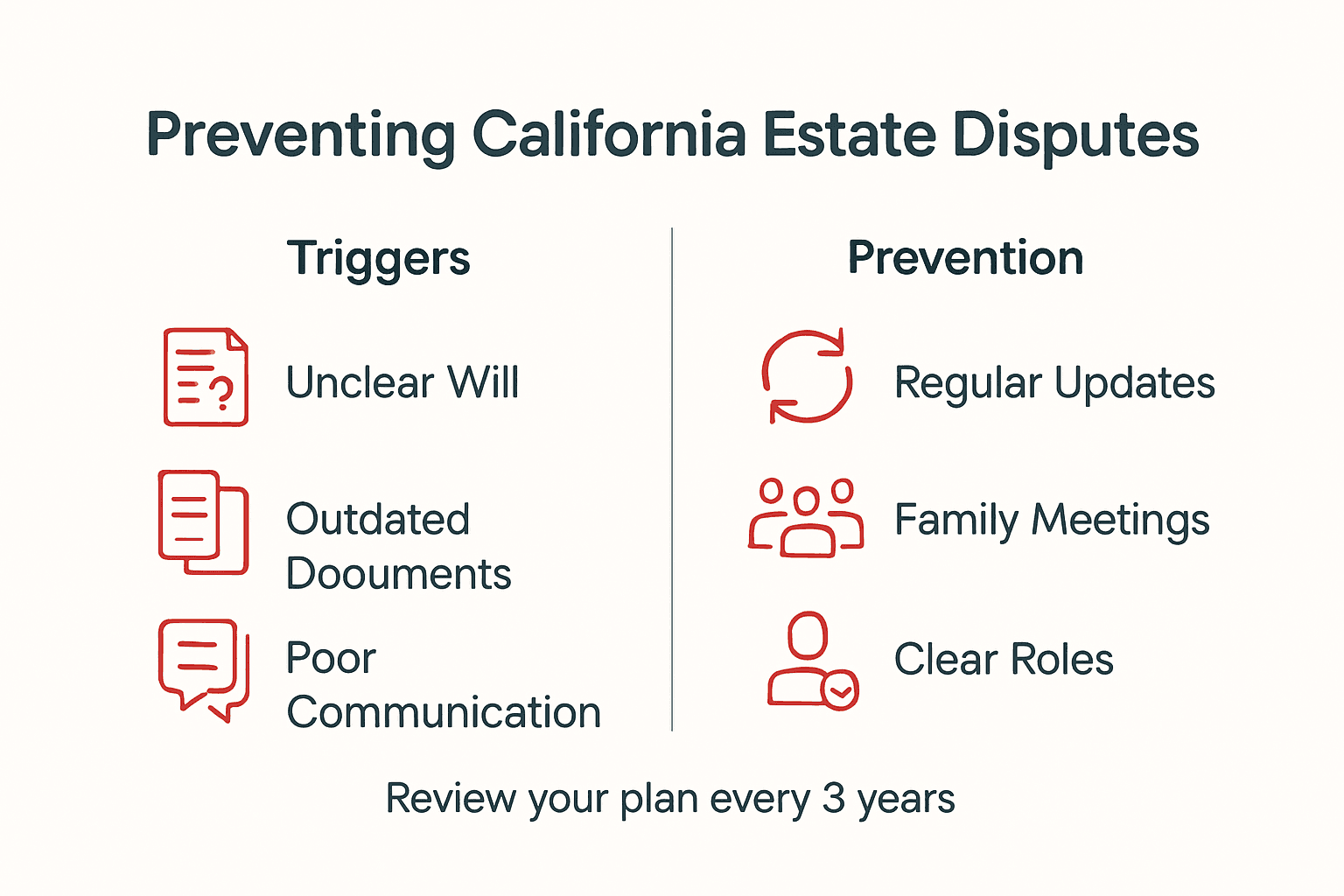 Preventing California Estate Disputes

Triggers

Unclear Will

Outdated Doouments

Poor Communication

Prevention

Regular Updates

Family Meetings

Clear Roles

Review your plan every 3 years